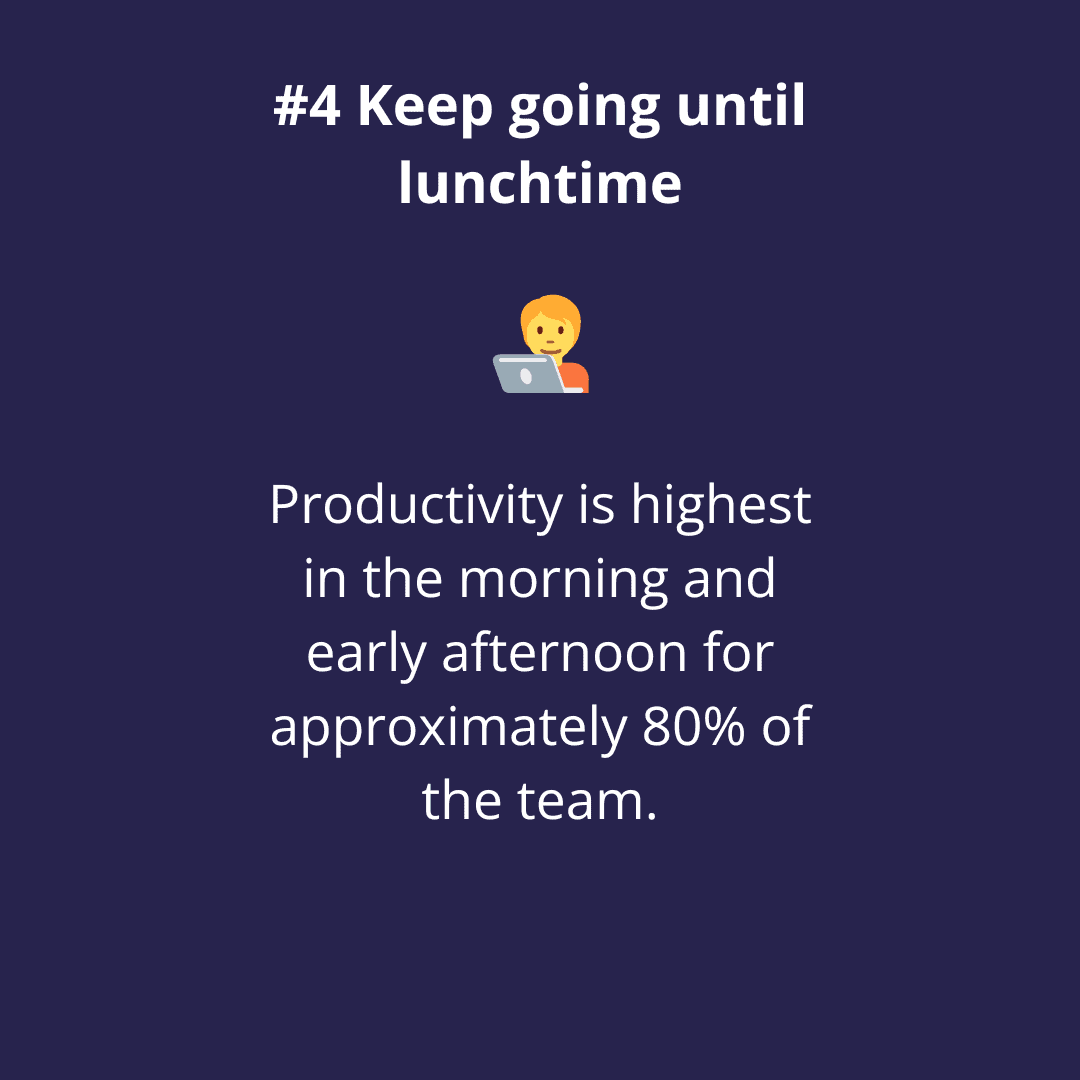 #4 Keep going until lunchtime

Productivity is highest in the morning and early afternoon for approximately 80% of the team.